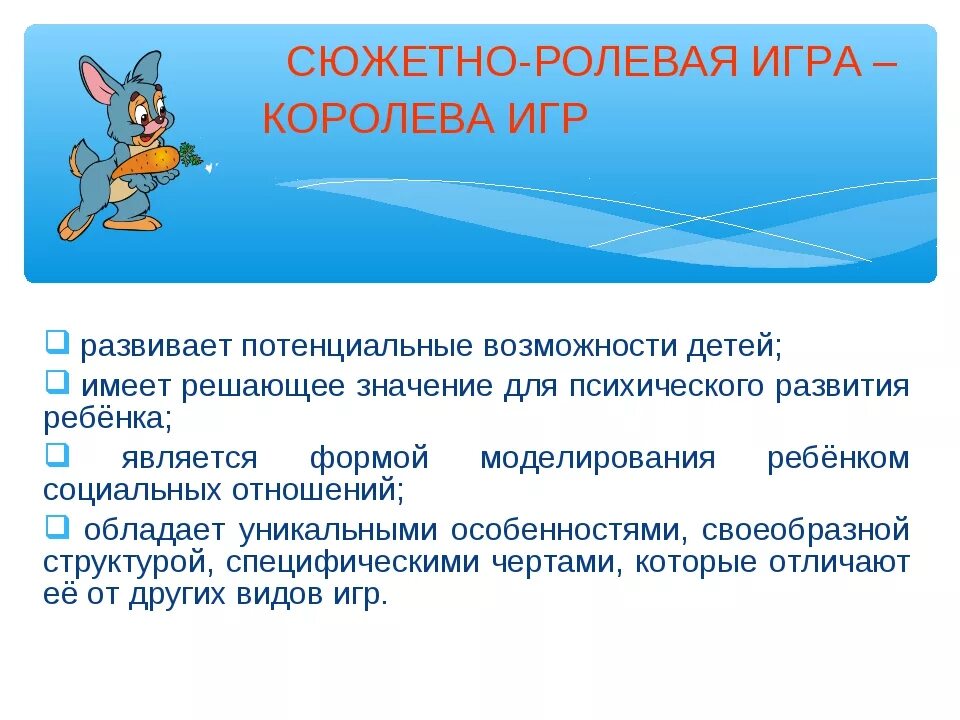 СЮЖЕТНО-РОЛЕВАЯ ИГРА – КОРОЛЕВА ИГР

❑ развивает потенциальные возможности детей;
❑ имеет решающее значение для психического развития ребёнка;
❑ является формой моделирования ребёнком социальных отношений;
❑ обладает уникальными особенностями, своеобразной структурой, специфическими чертами, которые отличают её от других видов игр.